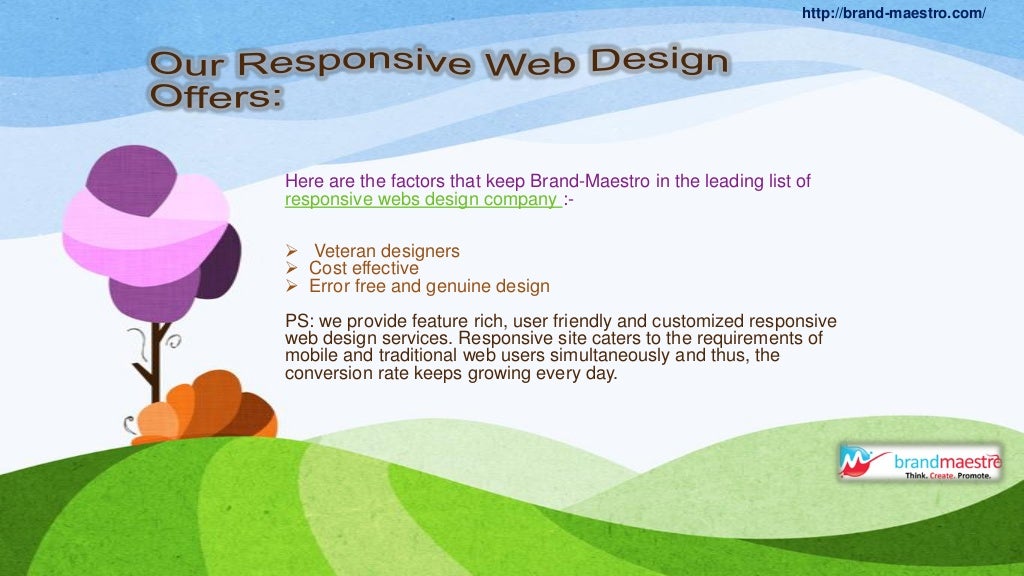 http://brand-maestro.com/

Our Responsive Web Design Offers:

Here are the factors that keep Brand-Maestro in the leading list of responsive webs design company :-

➢ Veteran designers
➢ Cost effective
➢ Error free and genuine design

PS: we provide feature rich, user friendly and customized responsive web design services. Responsive site caters to the requirements of mobile and traditional web users simultaneously and thus, the conversion rate keeps growing every day.

brandmaestro
Think. Create. Promote.